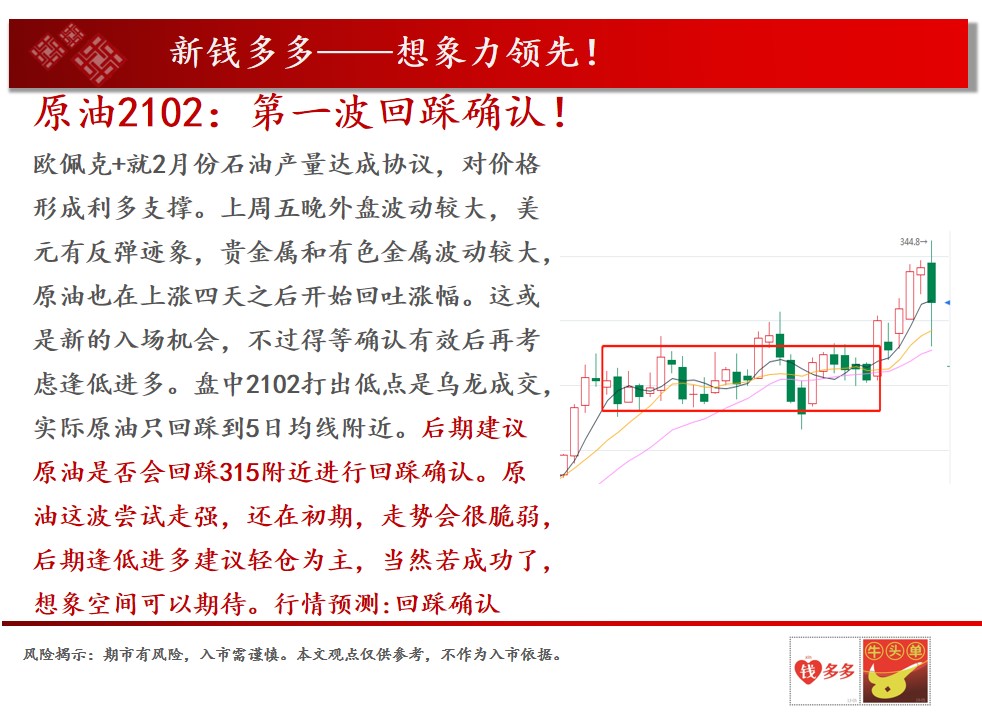 新钱多多——想象力领先！

原油2102：第一波回踩确认！

欧佩克+就2月份石油产量达成协议，对价格形成利多支撑。上周五晚外盘波动较大，美元有反弹迹象，贵金属和有色金属波动较大，原油也在上涨四天之后开始回吐涨幅。这或是新的入场机会，不过得等确认有效后再考虑逢低进多。盘中2102打出低点是乌龙成交，实际原油只回踩到5日均线附近。后期建议原油是否会回踩315附近进行回踩确认。原油这波尝试走强，还在初期，走势会很脆弱，后期逢低进多建议轻仓为主，当然若成功了，想象空间可以期待。行情预测:回踩确认

344.8

风险揭示：期市有风险，入市需谨慎。本文观点仅供参考，不作为入市依据。

钱多多

牛头单